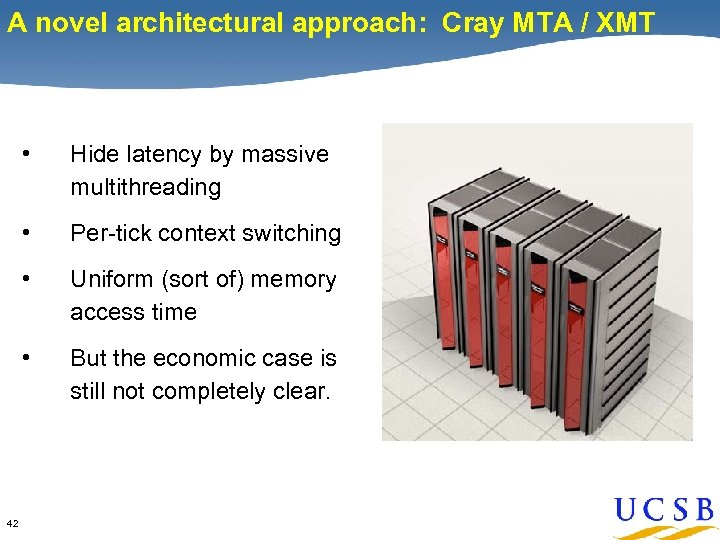 A novel architectural approach: Cray MTA / XMT

• Hide latency by massive multithreading

• Per-tick context switching

• Uniform (sort of) memory access time

• But the economic case is still not completely clear.

42

UCSB